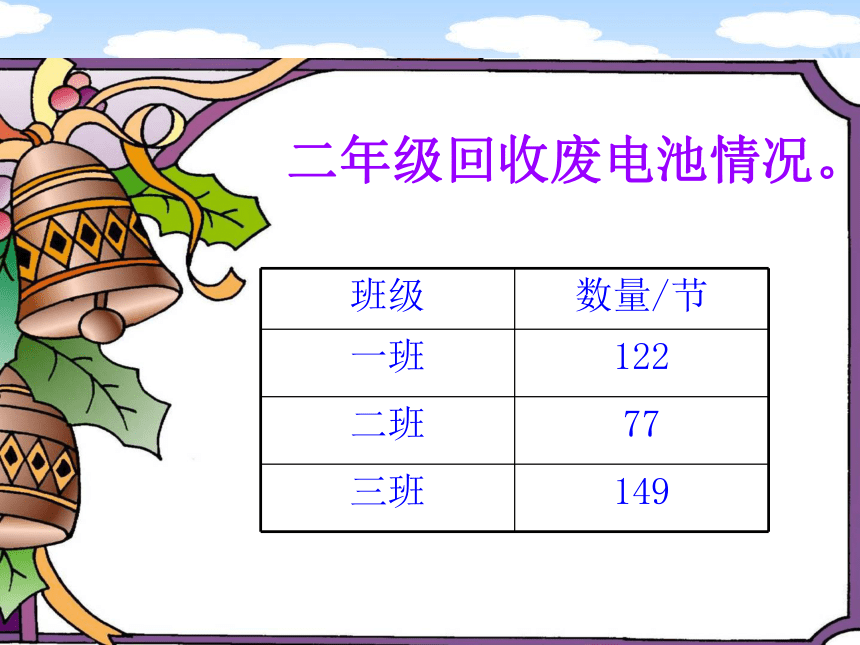 二年级回收废电池情况。

| 班级 | 数量/节 |
|---|---|
| 一班 | 122 |
| 二班 | 77 |
| 三班 | 149 |